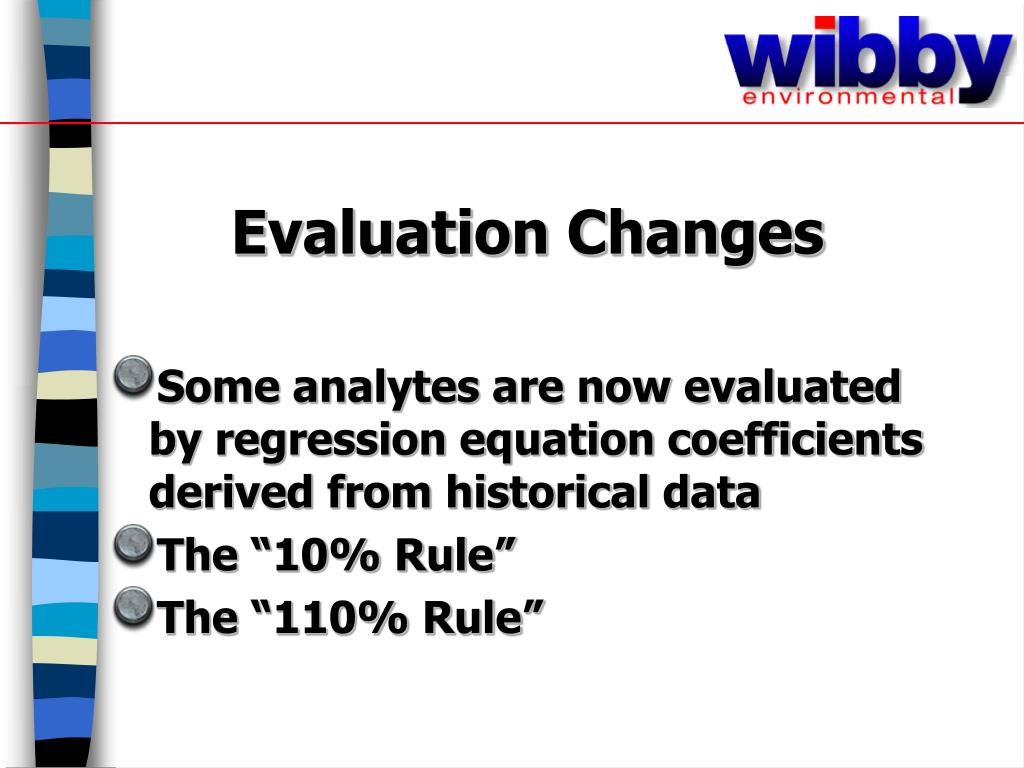 wibby
environmental

Evaluation Changes

Some analytes are now evaluated by regression equation coefficients derived from historical data

The “10% Rule”

The “110% Rule”